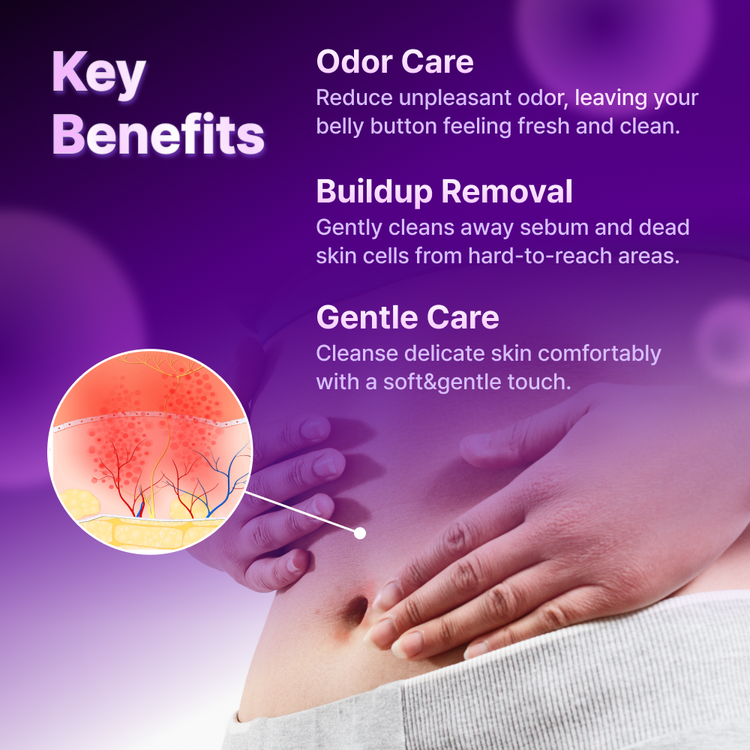 Key Benefits

Odor Care
Reduce unpleasant odor, leaving your belly button feeling fresh and clean.

Buildup Removal
Gently cleans away sebum and dead skin cells from hard-to-reach areas.

Gentle Care
Cleanse delicate skin comfortably with a soft&gentle touch.